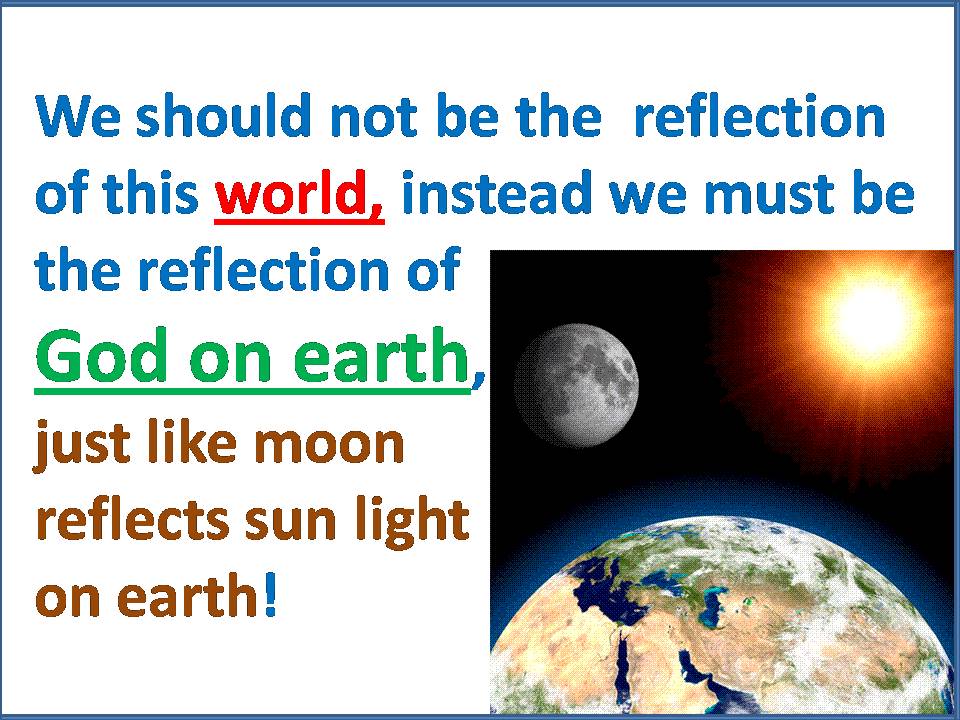 We should not be the reflection of this world, instead we must be the reflection of God on earth, just like moon reflects sun light on earth!